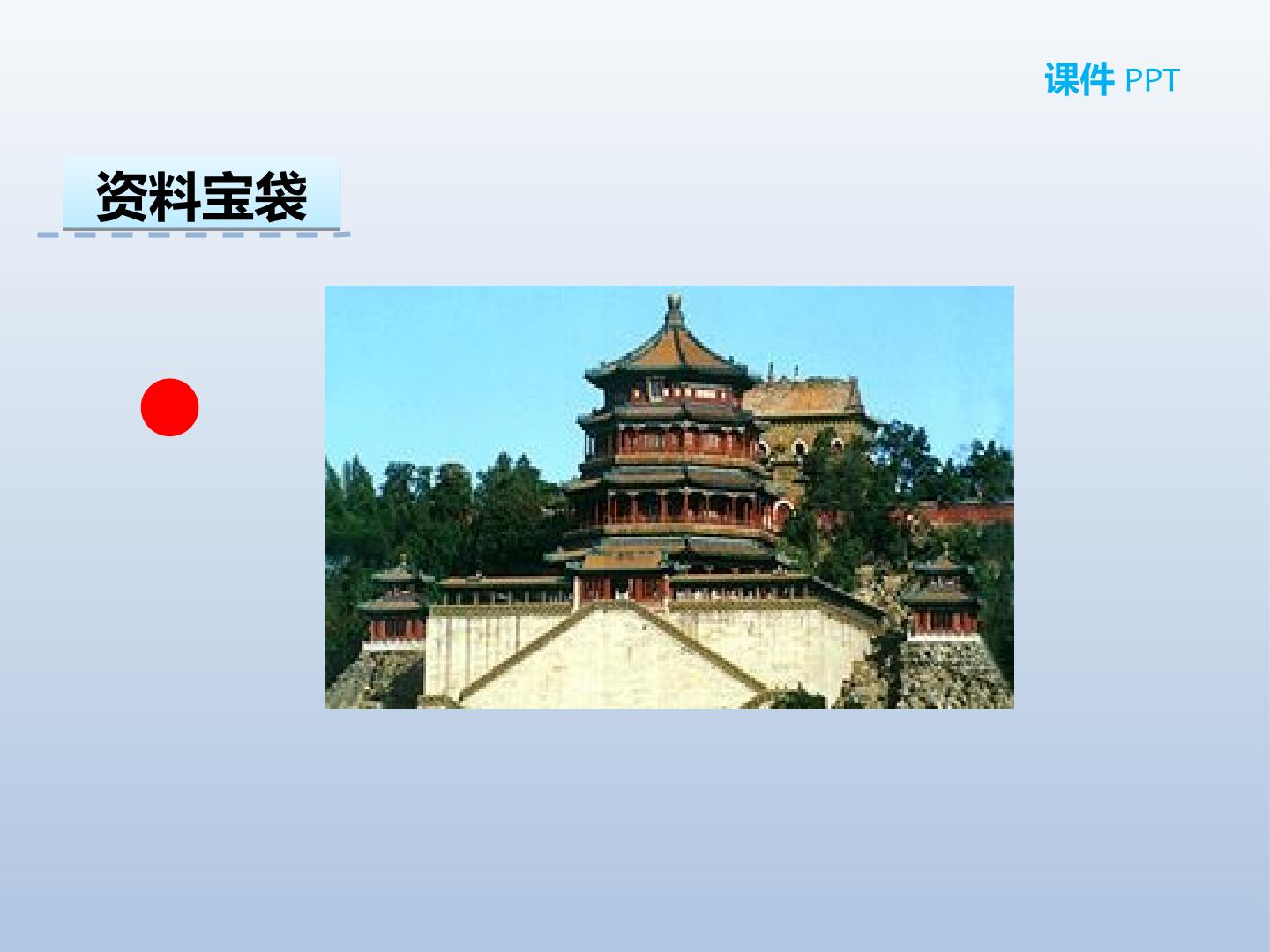 课件 PPT

资料宝袋